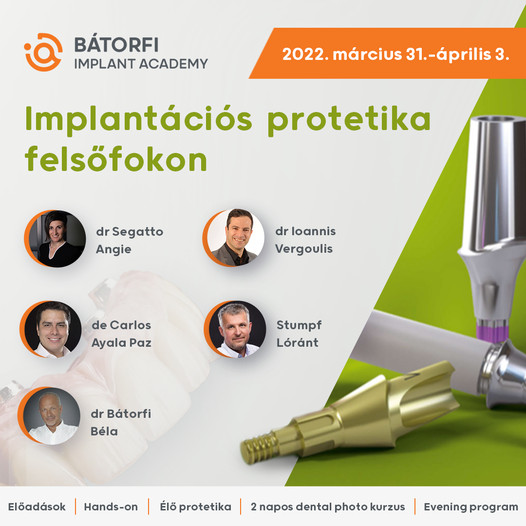 BÁTORFI
IMPLANT ACADEMY

2022. március 31.-április 3.

Implantációs protetika felsőfokon

dr Segatto Angie

dr Ioannis Vergoulis

de Carlos Ayala Paz

Stumpf Lóránt

dr Bátorfi Béla

Előadások | Hands-on | Élő protetika | 2 napos dental photo kurzus | Evening program